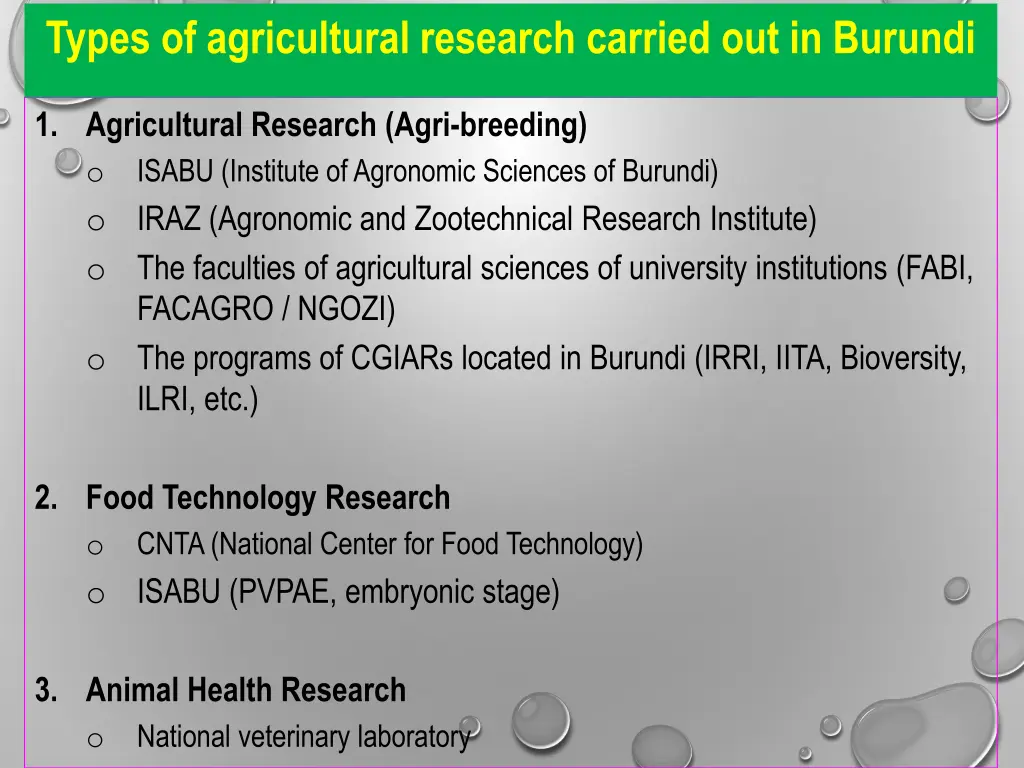 Types of agricultural research carried out in Burundi

1. Agricultural Research (Agri-breeding)
o ISABU (Institute of Agronomic Sciences of Burundi)
o IRAZ (Agronomic and Zootechnical Research Institute)
o The faculties of agricultural sciences of university institutions (FABI, FACAGRO / NGOZI)
o The programs of CGIARs located in Burundi (IRRI, IITA, Bioversity, ILRI, etc.)

2. Food Technology Research
o CNTA (National Center for Food Technology)
o ISABU (PVPAE, embryonic stage)

3. Animal Health Research
o National veterinary laboratory